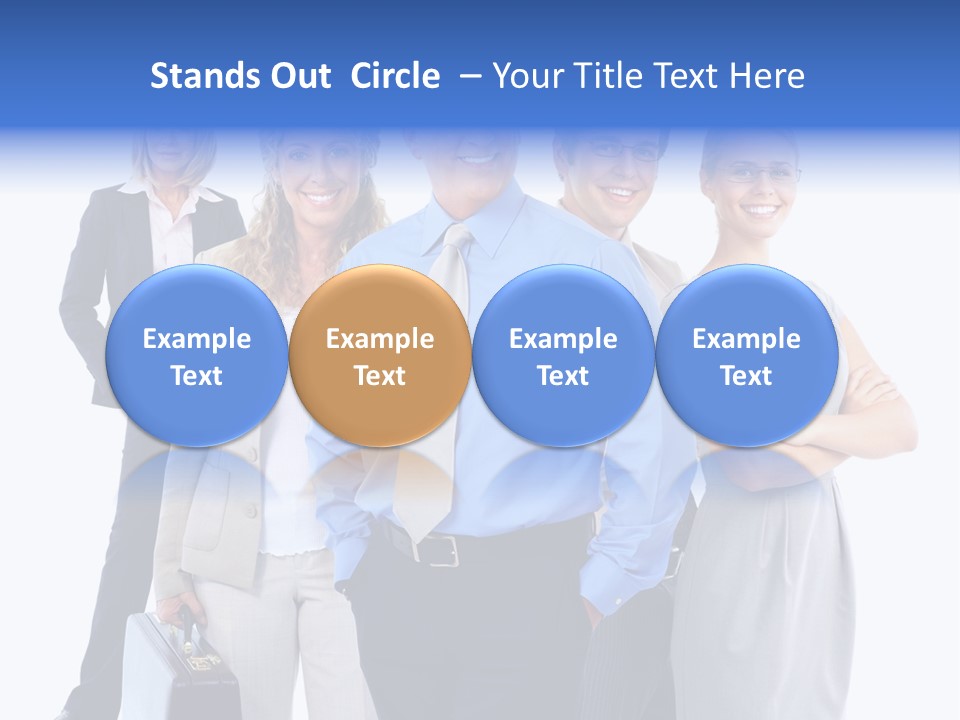 Stands Out  Circle  – Your Title Text Here

Example Text

Example Text

Example Text

Example Text